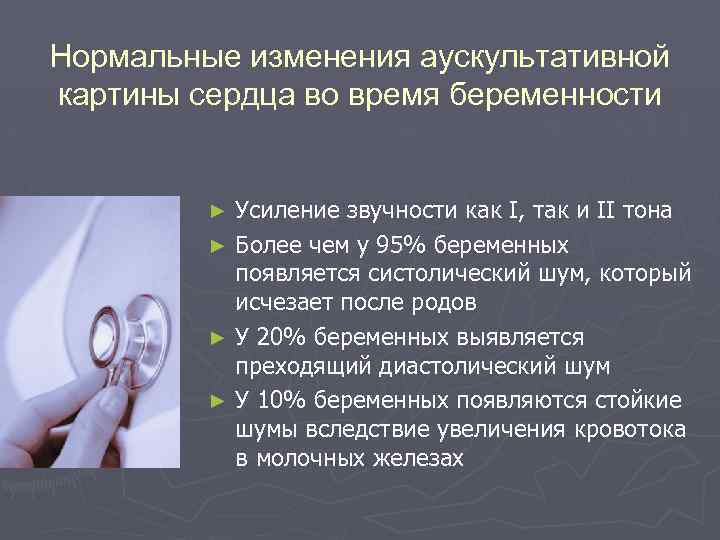 Нормальные изменения аускультативной картины сердца во время беременности

► Усиление звучности как I, так и II тона
► Более чем у 95% беременных появляется систолический шум, который исчезает после родов
► У 20% беременных выявляется преходящий диастолический шум
► У 10% беременных появляются стойкие шумы вследствие увеличения кровотока в молочных железах